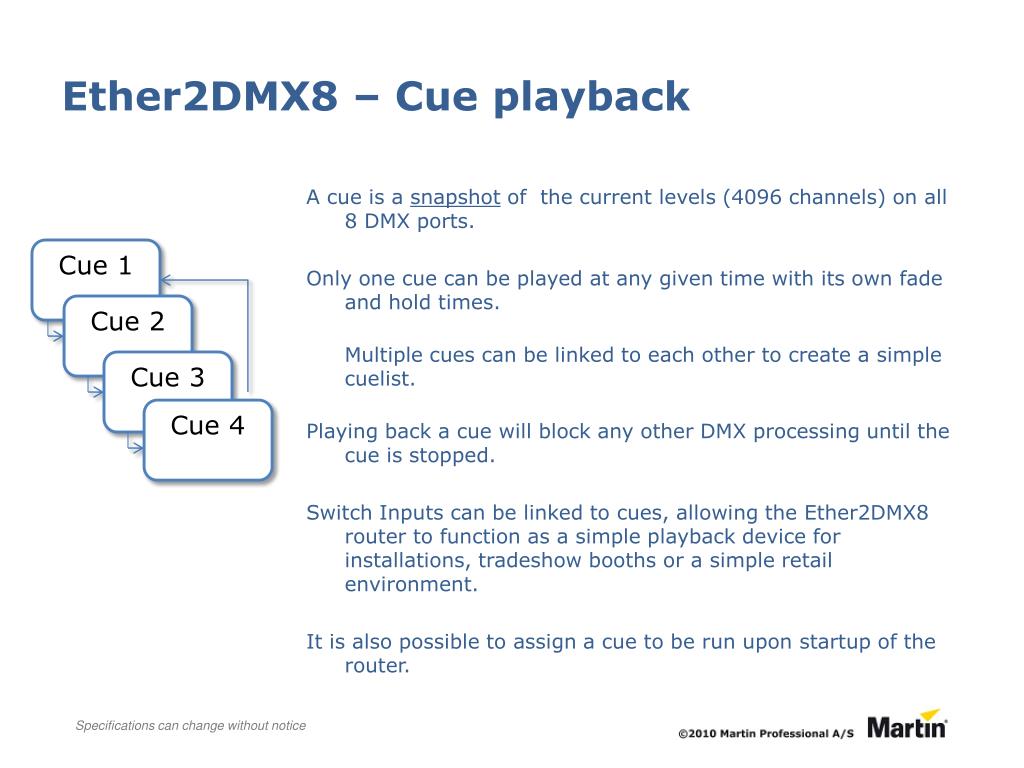 Ether2DMX8 – Cue playback

Cue 1
Cue 2
Cue 3
Cue 4

A cue is a snapshot of the current levels (4096 channels) on all 8 DMX ports.

Only one cue can be played at any given time with its own fade and hold times.

Multiple cues can be linked to each other to create a simple cuelist.

Playing back a cue will block any other DMX processing until the cue is stopped.

Switch Inputs can be linked to cues, allowing the Ether2DMX8 router to function as a simple playback device for installations, tradeshow booths or a simple retail environment.

It is also possible to assign a cue to be run upon startup of the router.

Specifications can change without notice

©2010 Martin Professional A/S

Martin